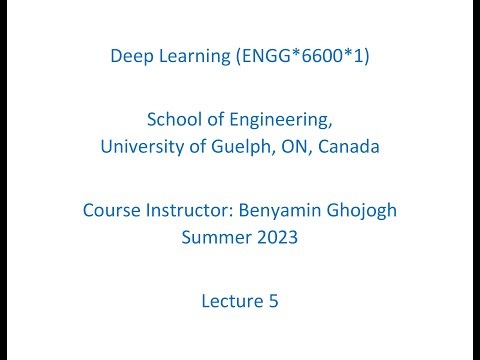 Deep Learning (ENGG*6600*1)

School of Engineering,
University of Guelph, ON, Canada

Course Instructor: Benyamin Ghojogh
Summer 2023

Lecture 5